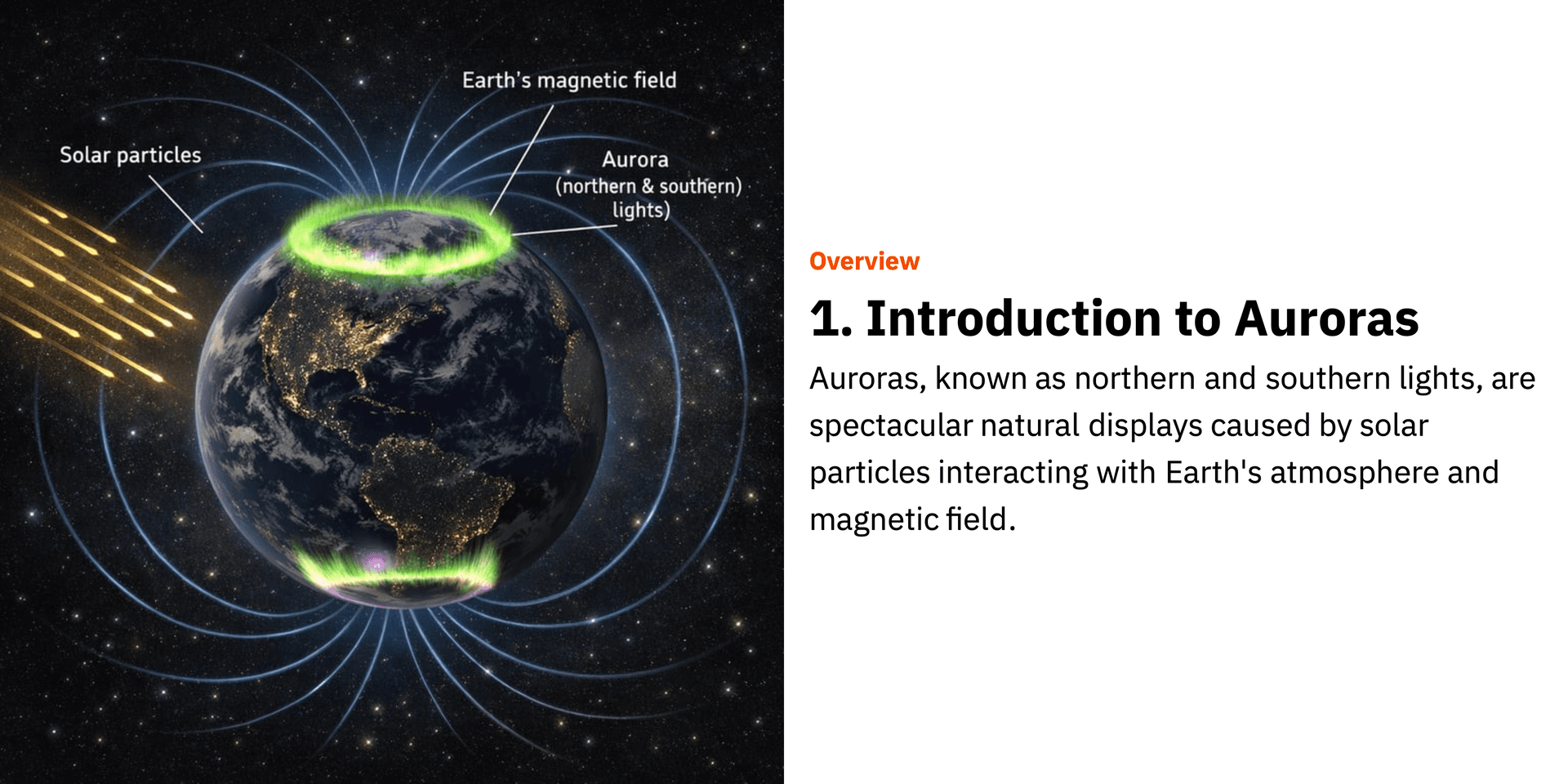 Earth's magnetic field

Solar particles

Aurora
(northern & southern)
lights)

Overview

1. Introduction to Auroras

Auroras, known as northern and southern lights, are spectacular natural displays caused by solar particles interacting with Earth's atmosphere and magnetic field.